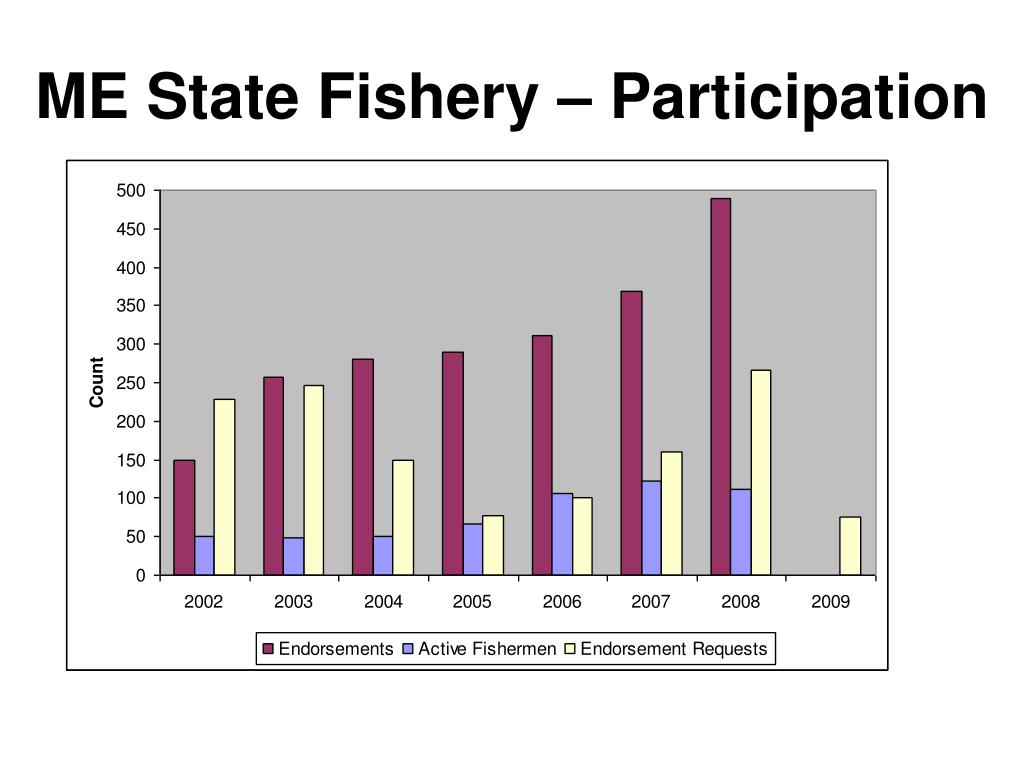 ME State Fishery – Participation

500
450
400
350
300
250
200
150
100
50
0

Count

2002 2003 2004 2005 2006 2007 2008 2009

Endorsements Active Fishermen Endorsement Requests